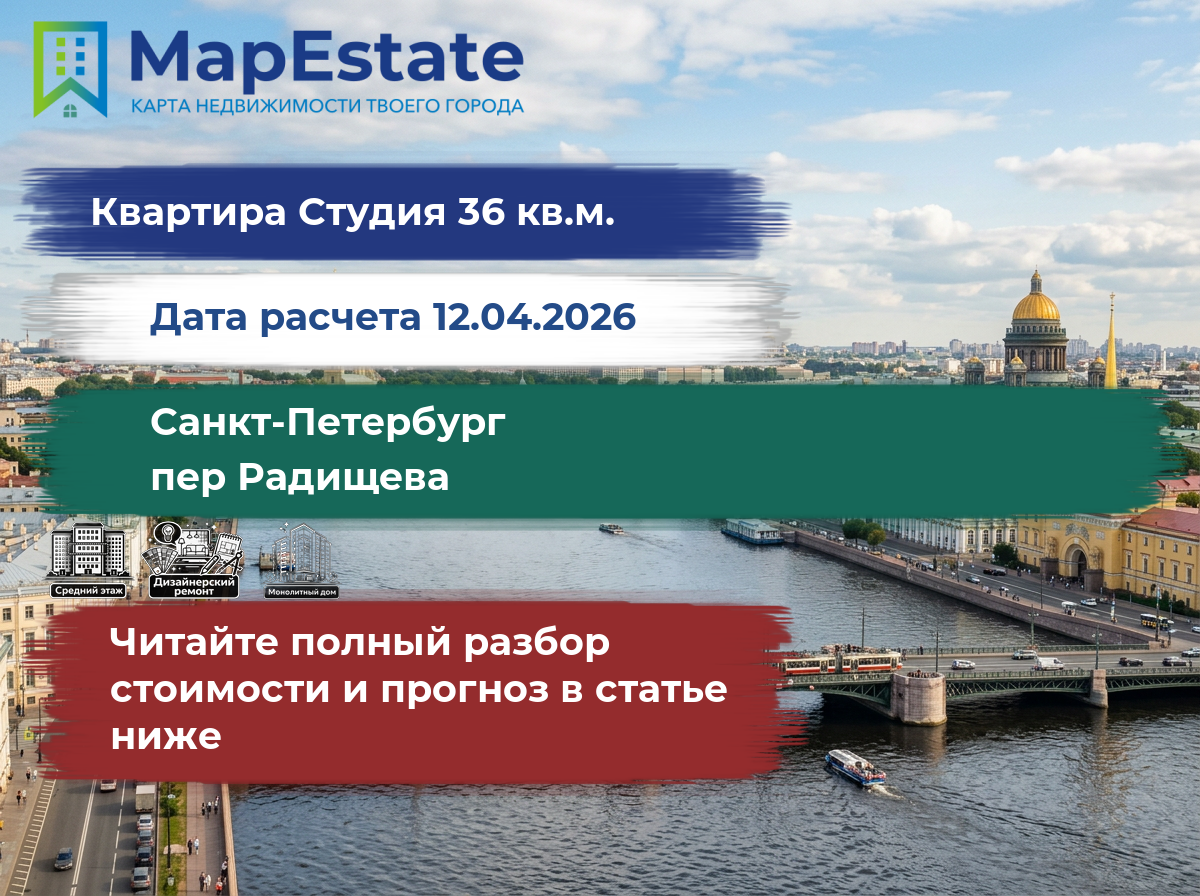 MapEstate
КАРТА НЕДВИЖИМОСТИ ТВОЕГО ГОРОДА

Квартира Студия 36 кв.м.

Дата расчета 12.04.2026

Санкт-Петербург
пер Радищева

Средний этаж
Дизайнерский ремонт
Монолитный дом

Читайте полный разбор стоимости и прогноз в статье ниже